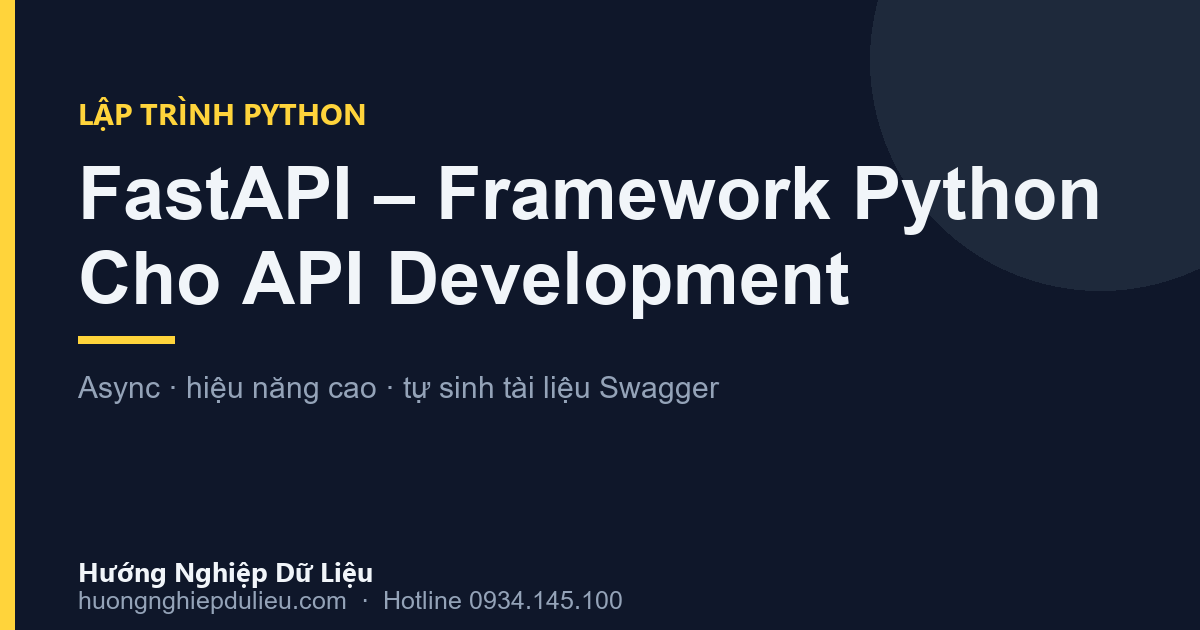 LẬP TRÌNH PYTHON

FastAPI – Framework Python Cho API Development

Async · hiệu năng cao · tự sinh tài liệu Swagger

Hướng Nghiệp Dữ Liệu
huongnghiepdulieu.com · Hotline 0934.145.100